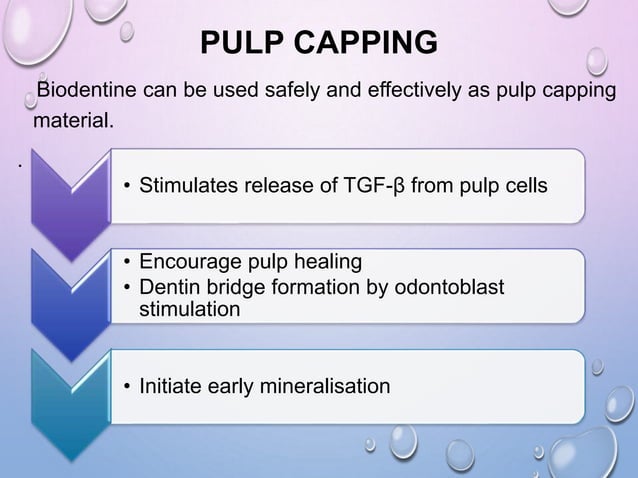 PULP CAPPING

Biodentine can be used safely and effectively as pulp capping material.

.

• Stimulates release of TGF-β from pulp cells

• Encourage pulp healing
• Dentin bridge formation by odontoblast stimulation

• Initiate early mineralisation